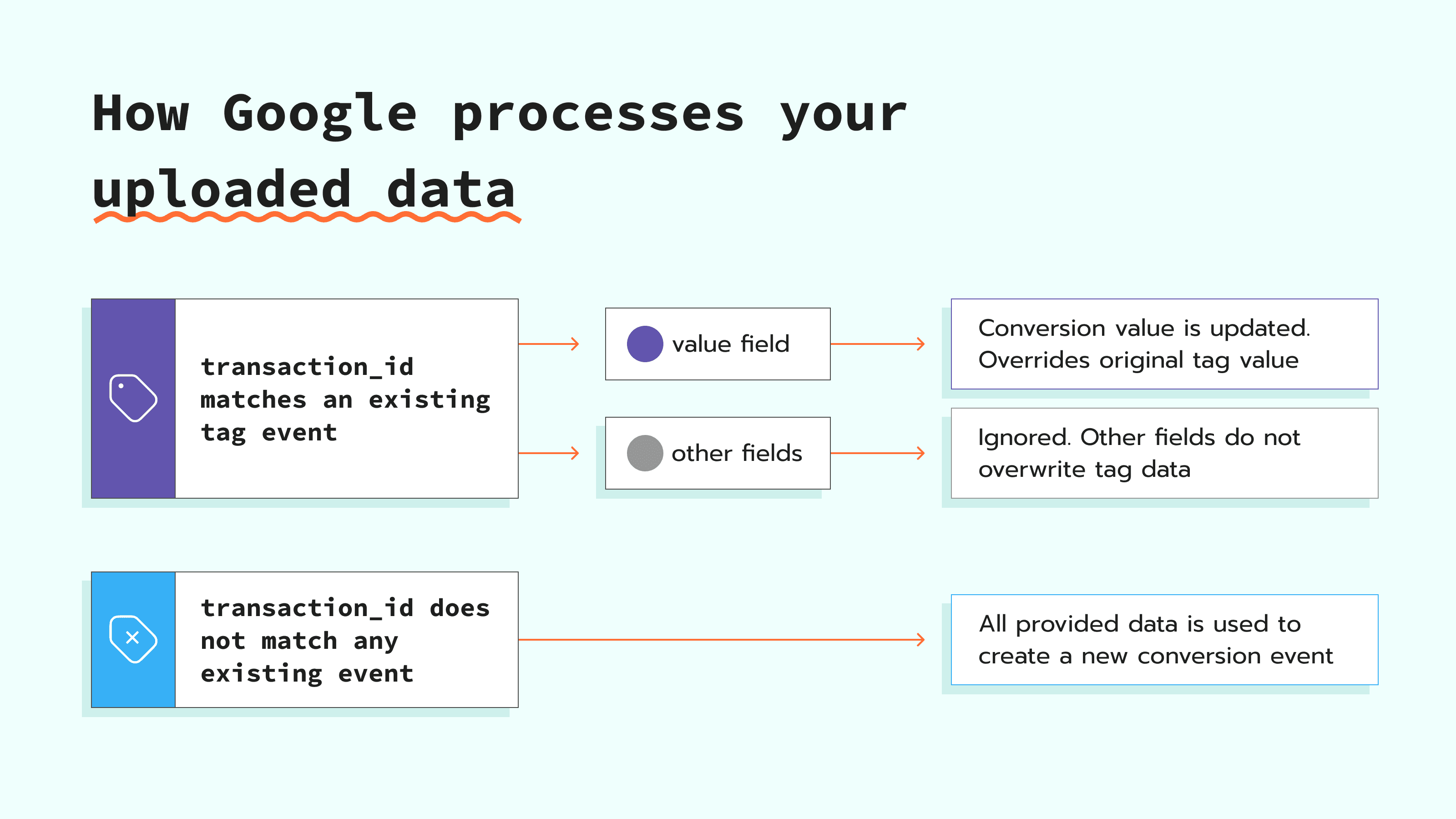 How Google processes your uploaded data

transaction_id matches an existing tag event

value field

Conversion value is updated. Overrides original tag value

other fields

Ignored. Other fields do not overwrite tag data

transaction_id does not match any existing event

All provided data is used to create a new conversion event